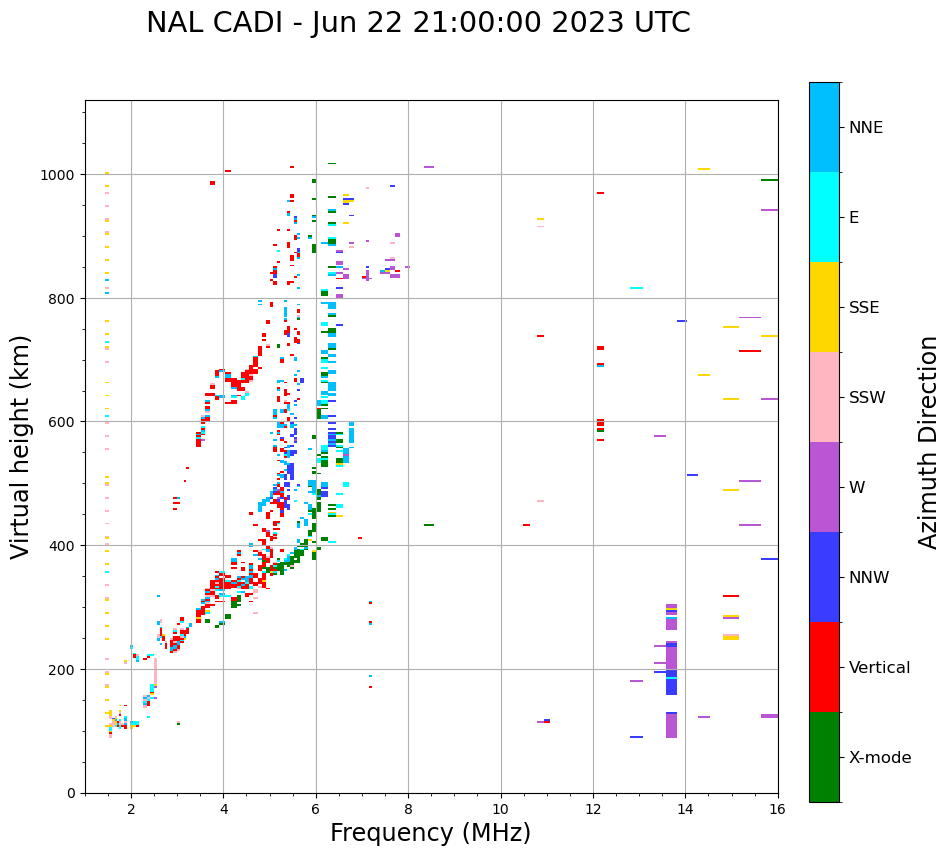 NAL CADI - Jun 22 21:00:00 2023 UTC

Virtual height (km)

1000
800
600
400
200
0

2
4
6
8
10
12
14
16

Frequency (MHz)

NNE
E
SSE
SSW
W
NNW
Vertical
X-mode

Azimuth Direction